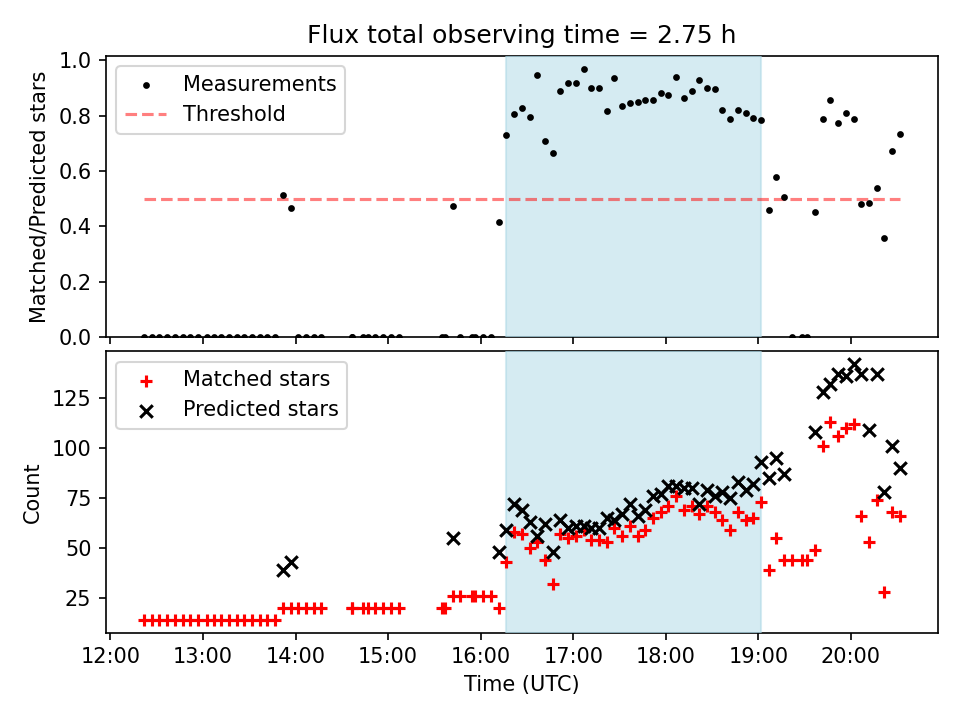 Flux total observing time = 2.75 h

Measurements
Threshold

Matched/Predicted stars

1.0
0.8
0.6
0.4
0.2
0.0

Matched stars
Predicted stars

Count

125
100
75
50
25

12:00
13:00
14:00
15:00
16:00
17:00
18:00
19:00
20:00

Time (UTC)